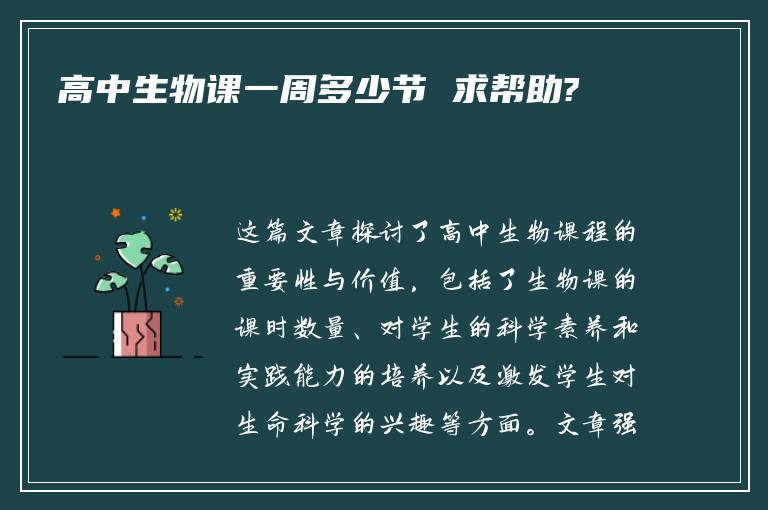 高中生物课一周多少节 求帮助?

这篇文章探讨了高中生物课程的重要性与价值，包括了生物课的课时数量、对学生的科学素养和实践能力的培养以及激发学生对生命科学的兴趣等方面。文章强